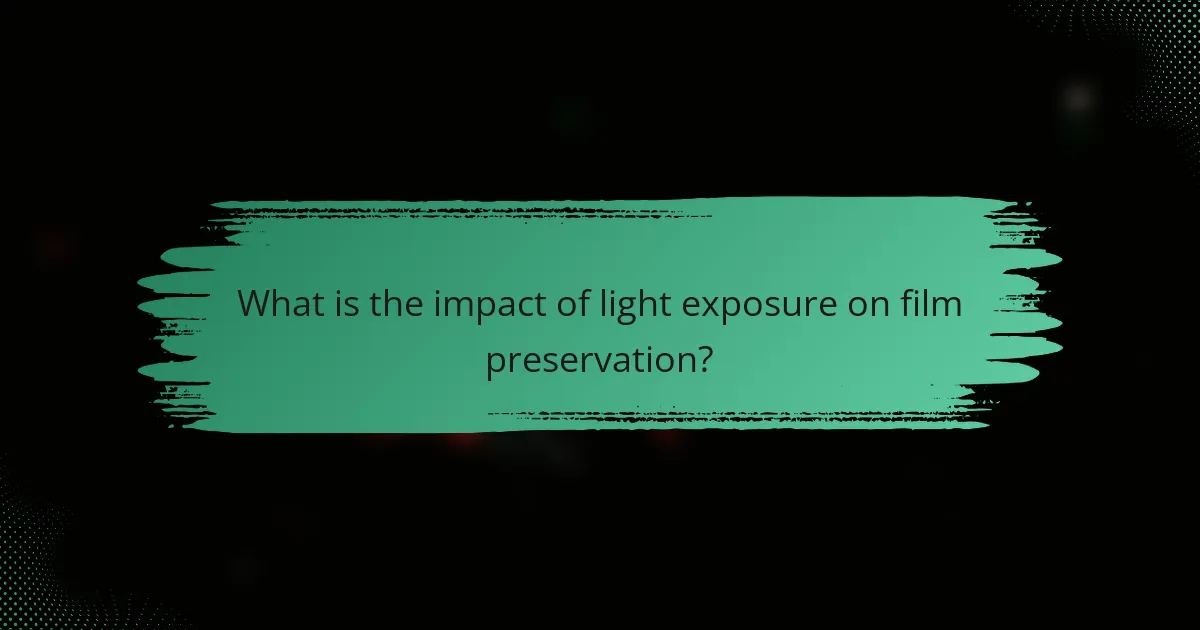 What is the impact of light exposure on film preservation?